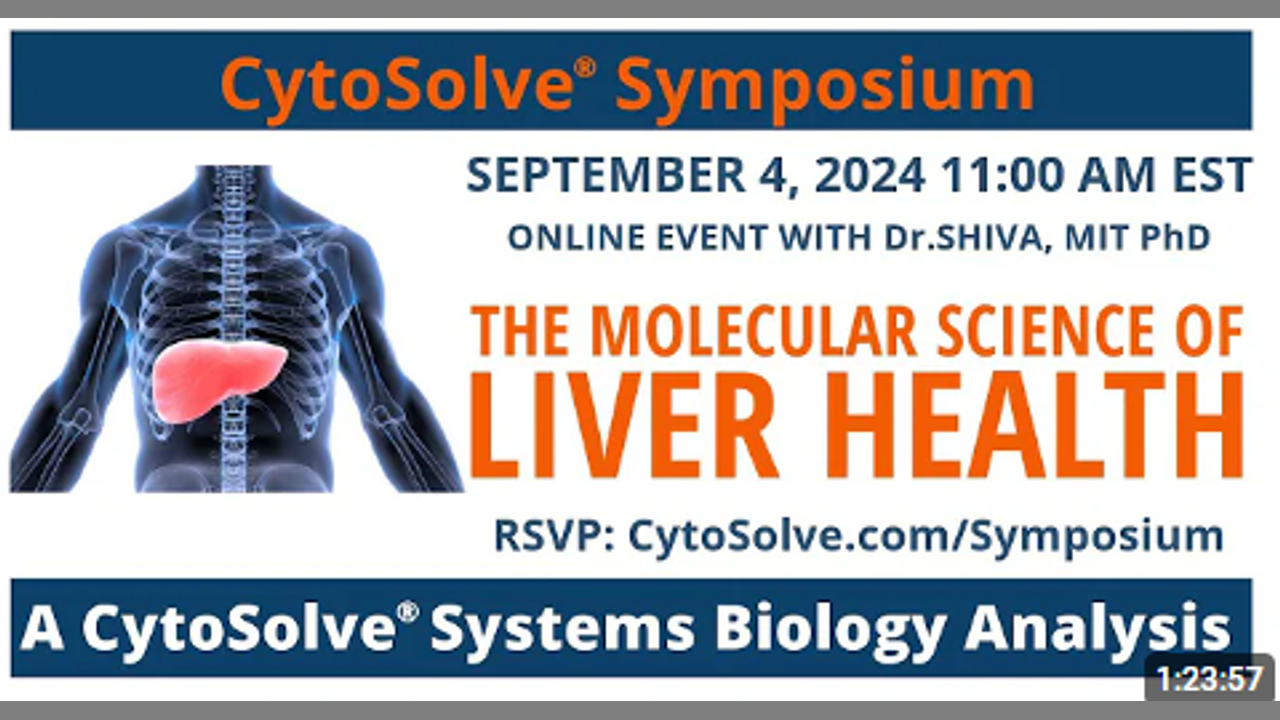 CytoSolve® Symposium

SEPTEMBER 4, 2024 11:00 AM EST

ONLINE EVENT WITH Dr.SHIVA, MIT PhD

THE MOLECULAR SCIENCE OF LIVER HEALTH

RSVP: CytoSolve.com/Symposium

A CytoSolve® Systems Biology Analysis

1:23:57